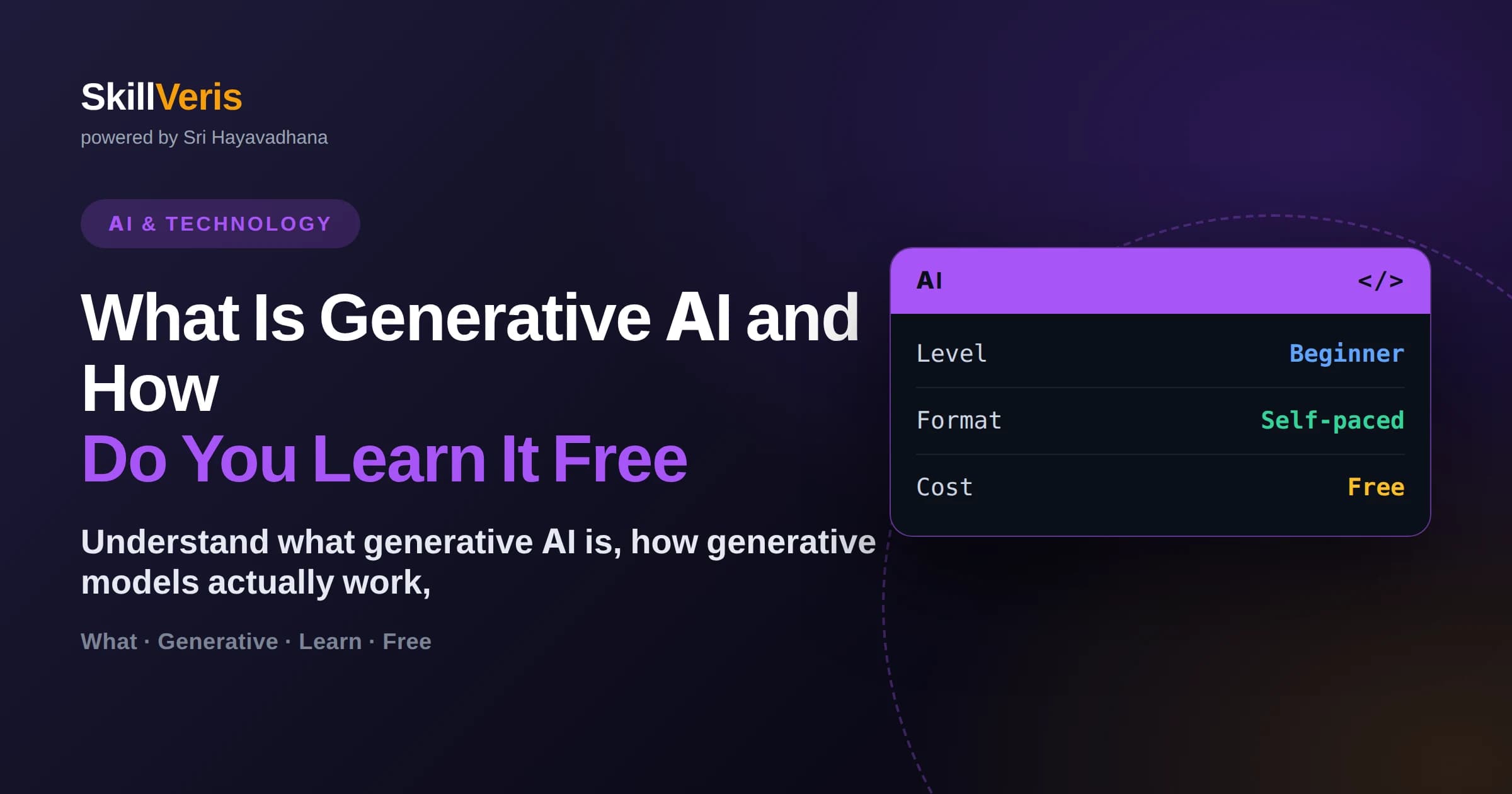 SkillVeris
powered by Sri Hayavadhana

AI & TECHNOLOGY

What Is Generative AI and How
Do You Learn It Free

Understand what generative AI is, how generative models actually work,

What · Generative · Learn · Free

AI </>

| Level | Beginner |
|---|---|
| Format | Self-paced |
| Cost | Free |